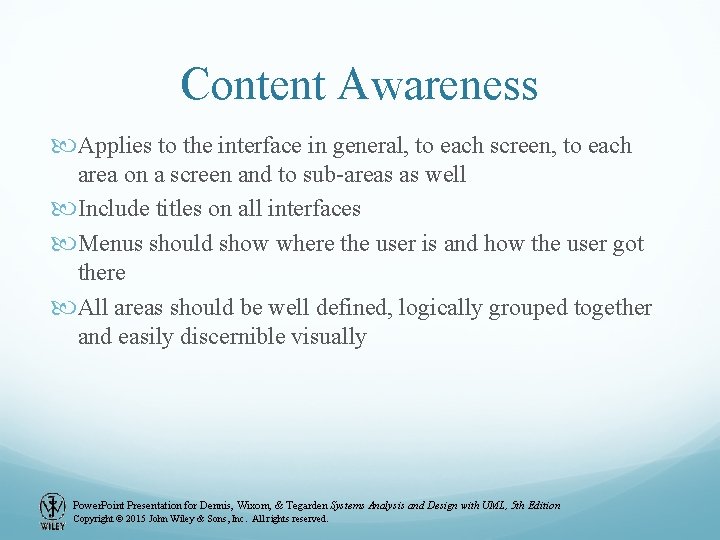 Content Awareness

Applies to the interface in general, to each screen, to each area on a screen and to sub-areas as well

Include titles on all interfaces

Menus should show where the user is and how the user got there

All areas should be well defined, logically grouped together and easily discernible visually

WILEY

PowerPoint Presentation for Dennis, Wixom, & Tegarden Systems Analysis and Design with UML, 5th Edition
Copyright © 2015 John Wiley & Sons, Inc. All rights reserved.